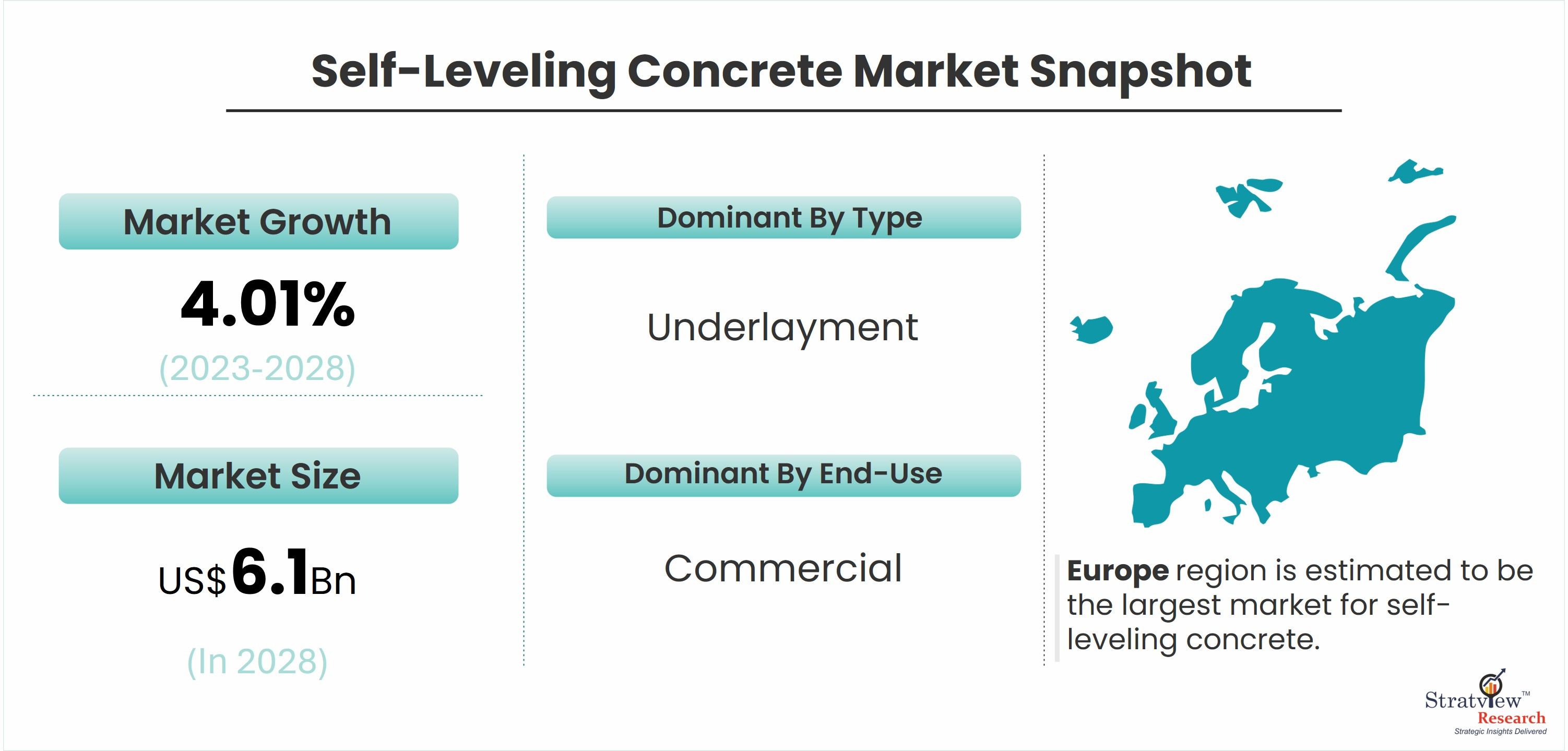 Self-Leveling Concrete Market Snapshot

Market Growth

4.01%

(2023-2028)

Market Size

US$6.1Bn

(In 2028)

Dominant By Type

Underlayment

Dominant By End-Use

Commercial

Europe region is estimated to be the largest market for self-leveling concrete.

Stratview™ Research
Strategic Insights Delivered